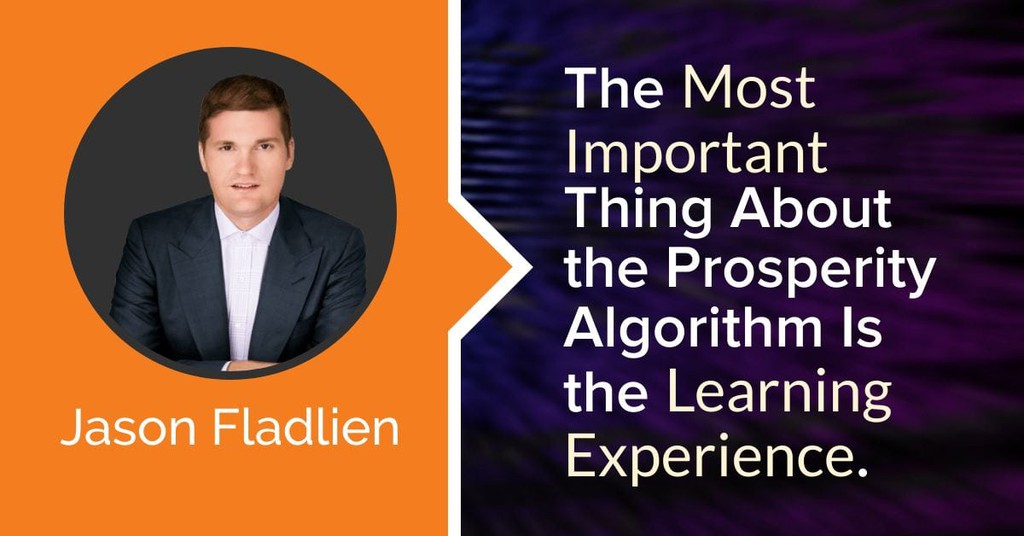 Jason Fladlien

The Most Important Thing About the Prosperity Algorithm Is the Learning Experience.